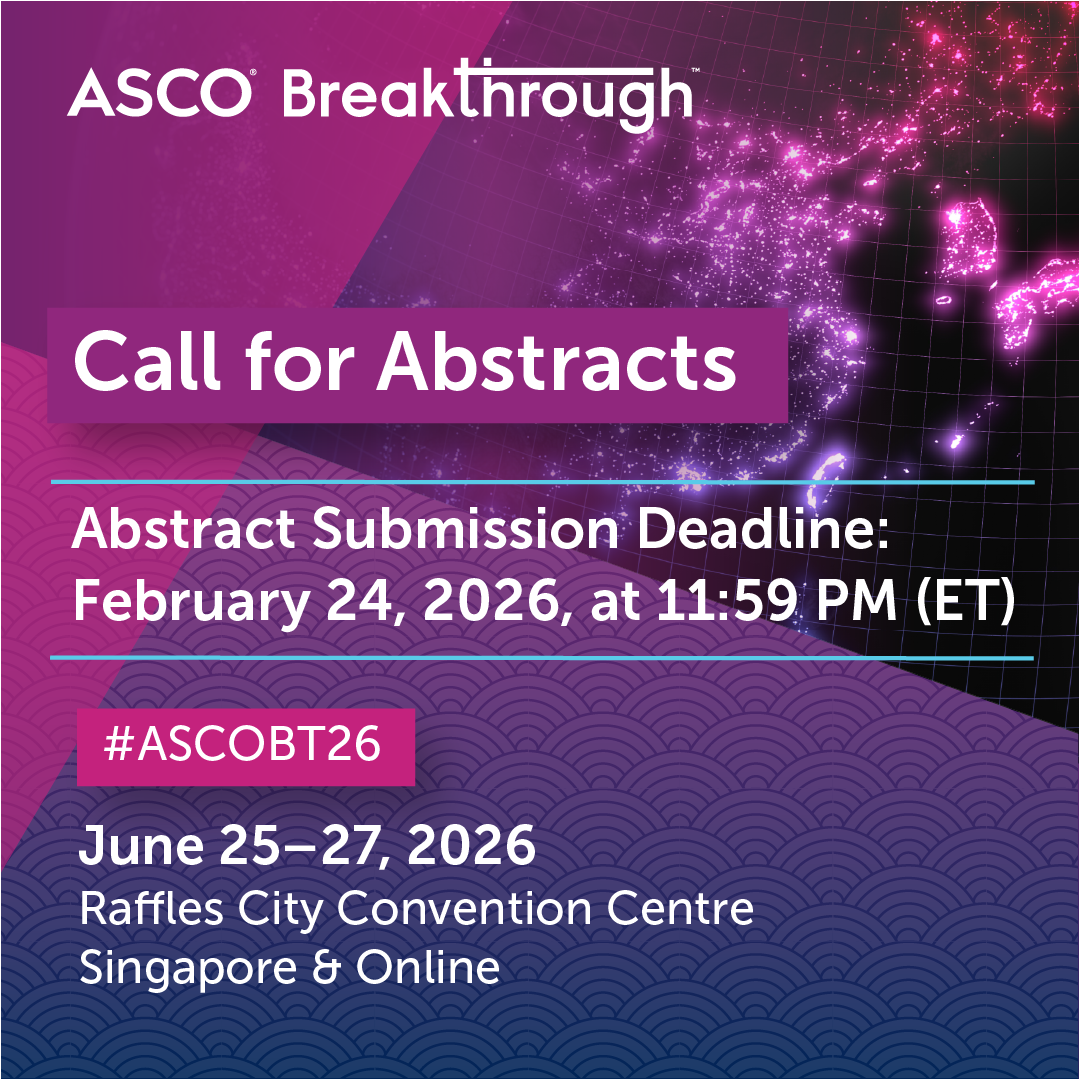 ASCO® Breakthrough™

Call for Abstracts

Abstract Submission Deadline: February 24, 2026, at 11:59 PM (ET)

#ASCOBT26

June 25–27, 2026
Raffles City Convention Centre
Singapore & Online